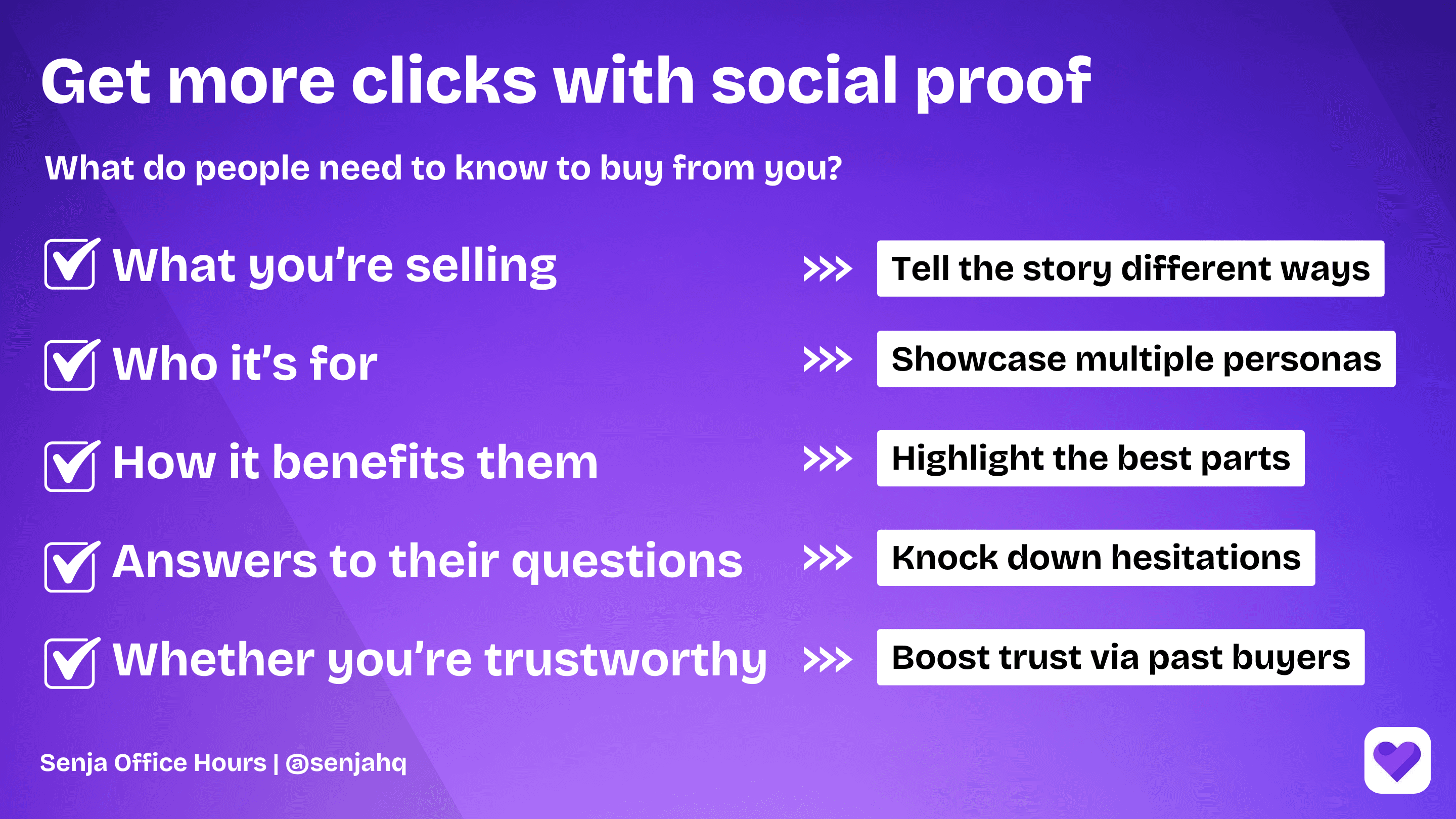 Get more clicks with social proof

What do people need to know to buy from you?

What you're selling >>> Tell the story different ways

Who it's for >>> Showcase multiple personas

How it benefits them >>> Highlight the best parts

Answers to their questions >>> Knock down hesitations

Whether you're trustworthy >>> Boost trust via past buyers

Senja Office Hours | @senjahq